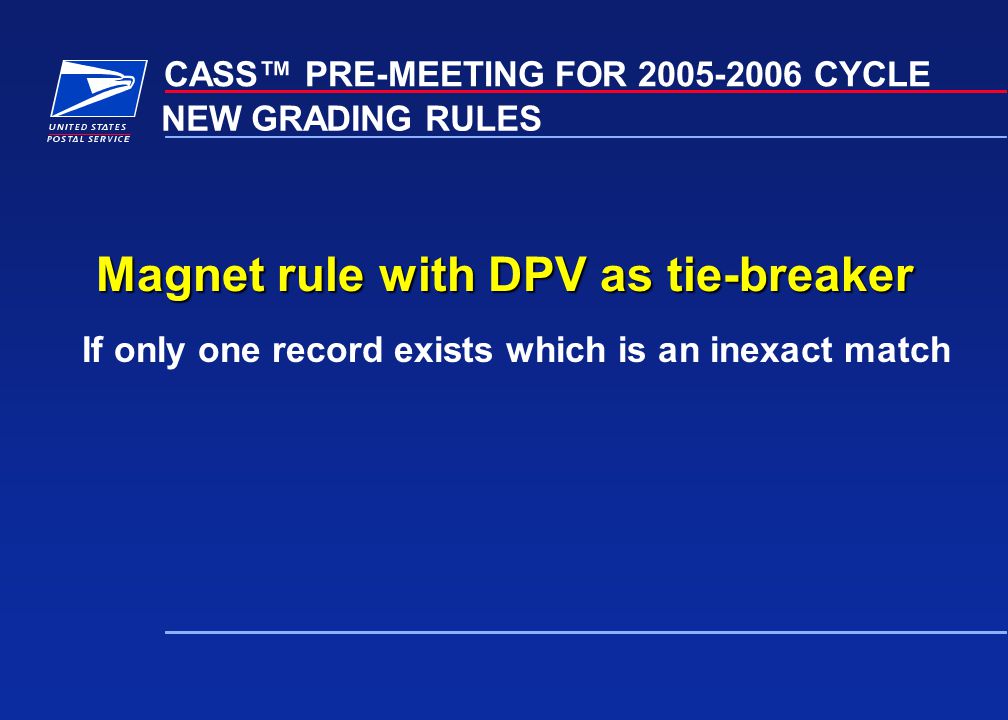 UNITED STATES POSTAL SERVICE

CASS™ PRE-MEETING FOR 2005-2006 CYCLE
NEW GRADING RULES

Magnet rule with DPV as tie-breaker

If only one record exists which is an inexact match